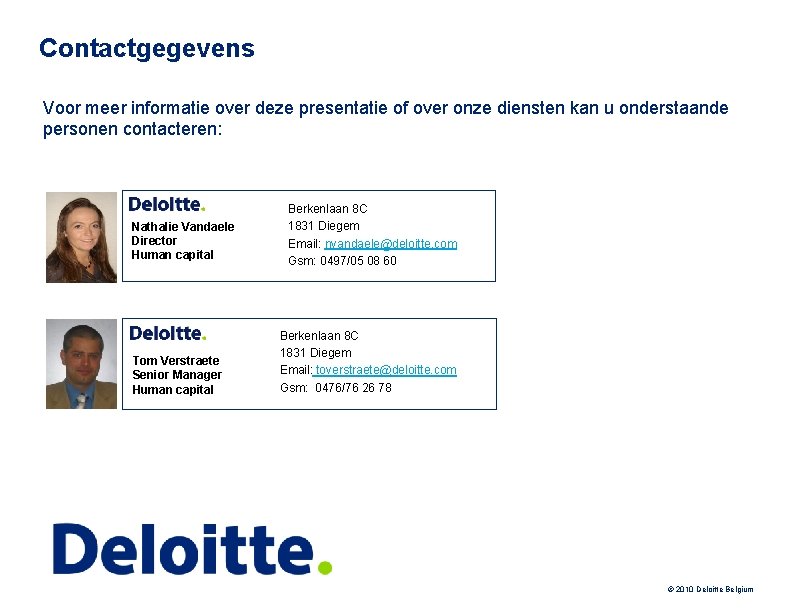 Contactgegevens

Voor meer informatie over deze presentatie of over onze diensten kan u onderstaande personen contacteren:

Deloitte.
Nathalie Vandaele
Director
Human capital

Berkenlaan 8C
1831 Diegem
Email: nvandaele@deloitte.com
Gsm: 0497/05 08 60

Deloitte.
Tom Verstraete
Senior Manager
Human capital

Berkenlaan 8C
1831 Diegem
Email: toverstraete@deloitte.com
Gsm: 0476/76 26 78

Deloitte.

© 2010 Deloitte Belgium